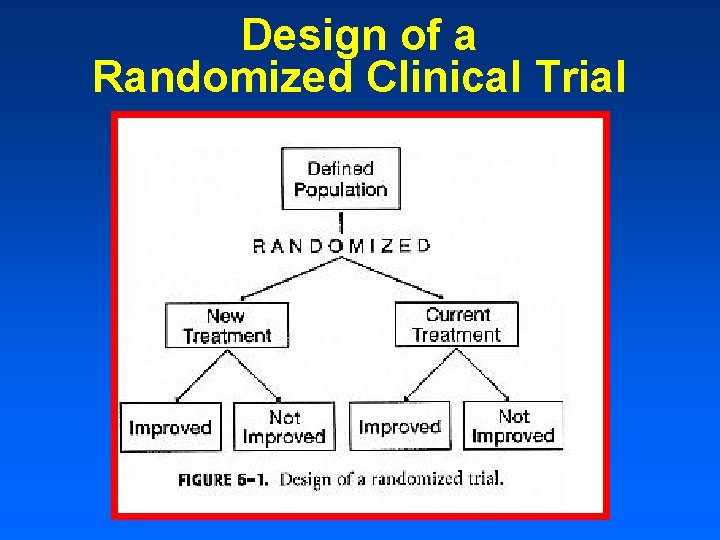 Design of a
Randomized Clinical Trial

Defined Population

RANDOMIZED

New Treatment

Current Treatment

Improved

Not Improved

Improved

Not Improved

FIGURE 6–1. Design of a randomized trial.